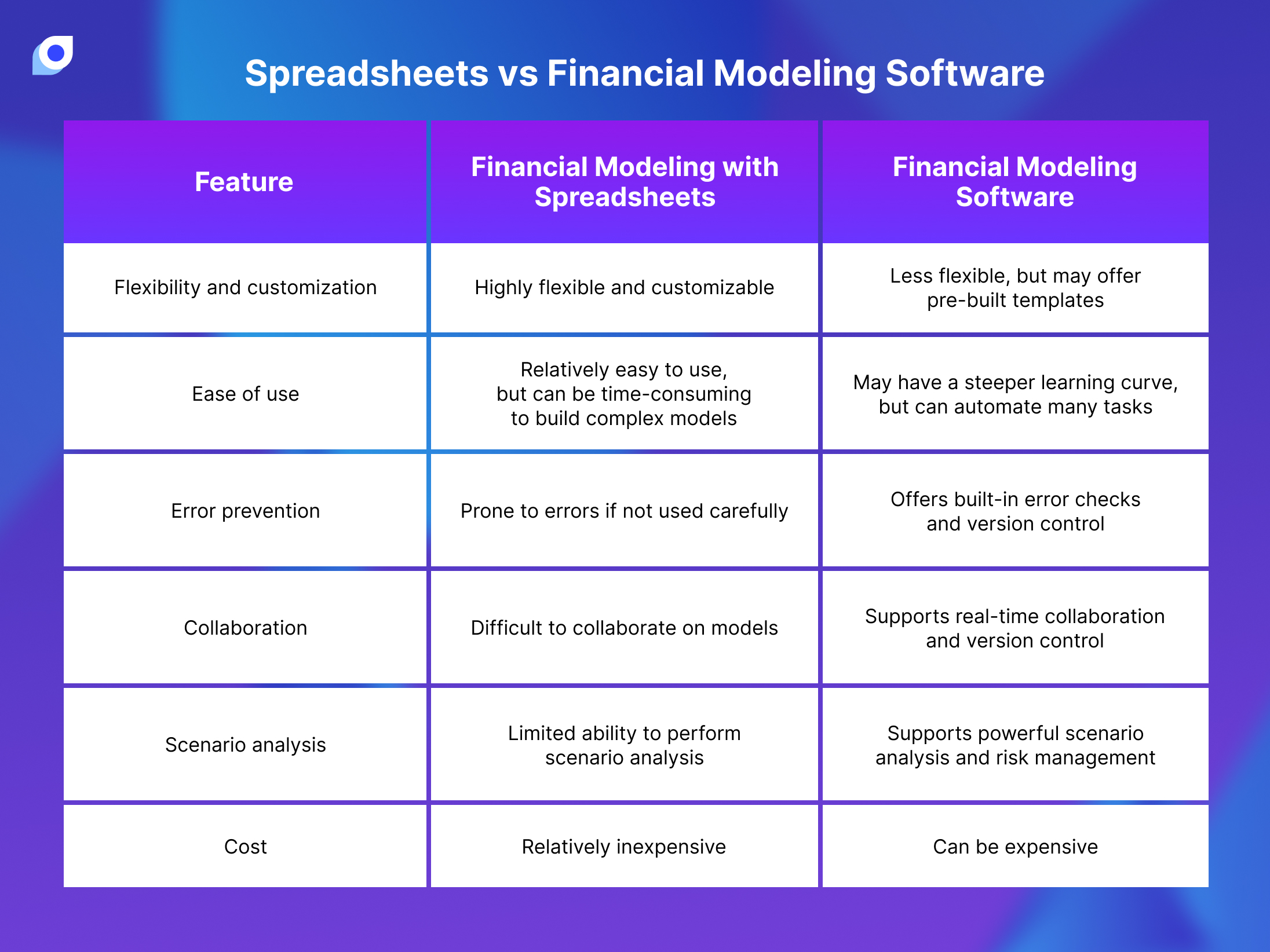 Spreadsheets vs Financial Modeling Software

| Feature | Financial Modeling with Spreadsheets | Financial Modeling Software |
|---|---|---|
| Flexibility and customization | Highly flexible and customizable | Less flexible, but may offer pre-built templates |
| Ease of use | Relatively easy to use, but can be time-consuming to build complex models | May have a steeper learning curve, but can automate many tasks |
| Error prevention | Prone to errors if not used carefully | Offers built-in error checks and version control |
| Collaboration | Difficult to collaborate on models | Supports real-time collaboration and version control |
| Scenario analysis | Limited ability to perform scenario analysis | Supports powerful scenario analysis and risk management |
| Cost | Relatively inexpensive | Can be expensive |